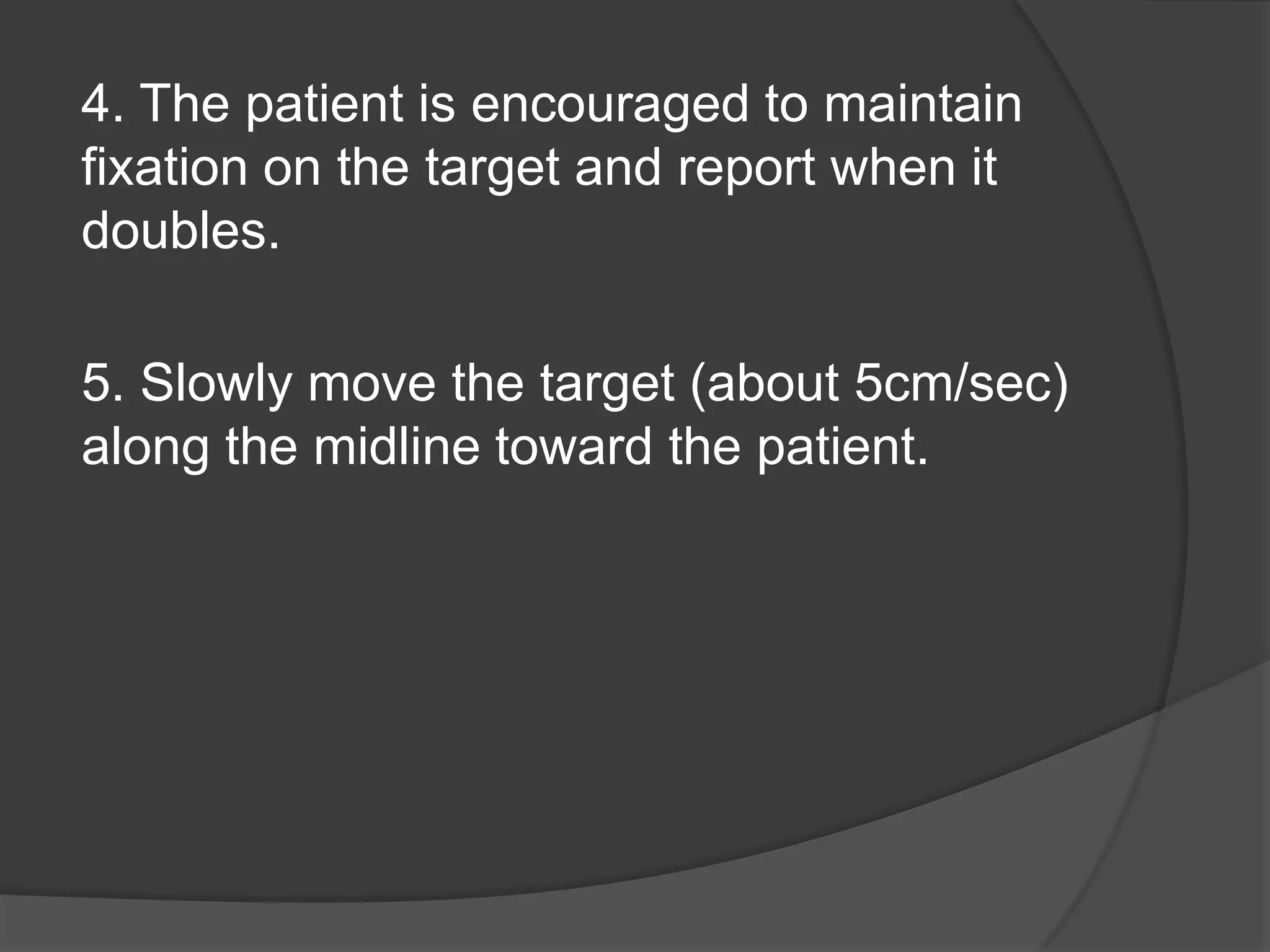 4. The patient is encouraged to maintain fixation on the target and report when it doubles.

5. Slowly move the target (about 5cm/sec) along the midline toward the patient.